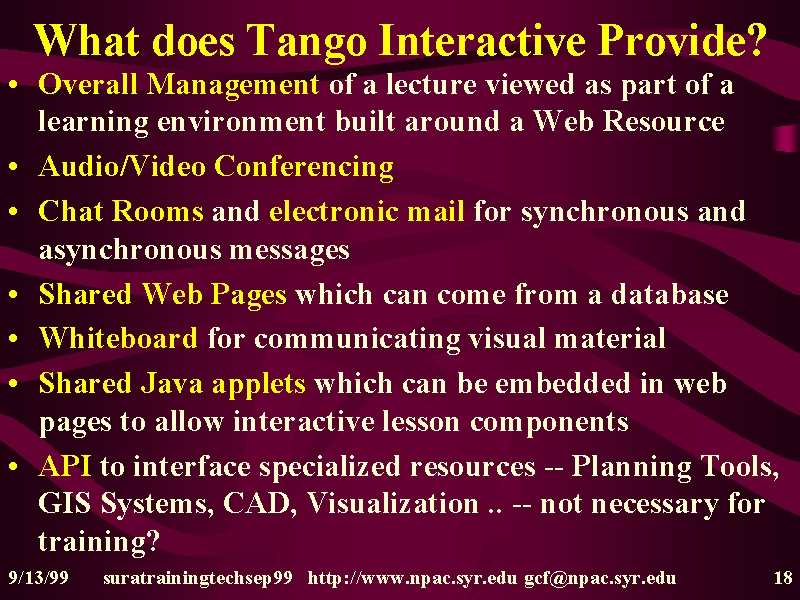 What does Tango Interactive Provide?

• Overall Management of a lecture viewed as part of a learning environment built around a Web Resource
• Audio/Video Conferencing
• Chat Rooms and electronic mail for synchronous and asynchronous messages
• Shared Web Pages which can come from a database
• Whiteboard for communicating visual material
• Shared Java applets which can be embedded in web pages to allow interactive lesson components
• API to interface specialized resources -- Planning Tools, GIS Systems, CAD, Visualization .. -- not necessary for training?

9/13/99 suratrainingtechsep99 http://www.npac.syr.edu gcf@npac.syr.edu 18